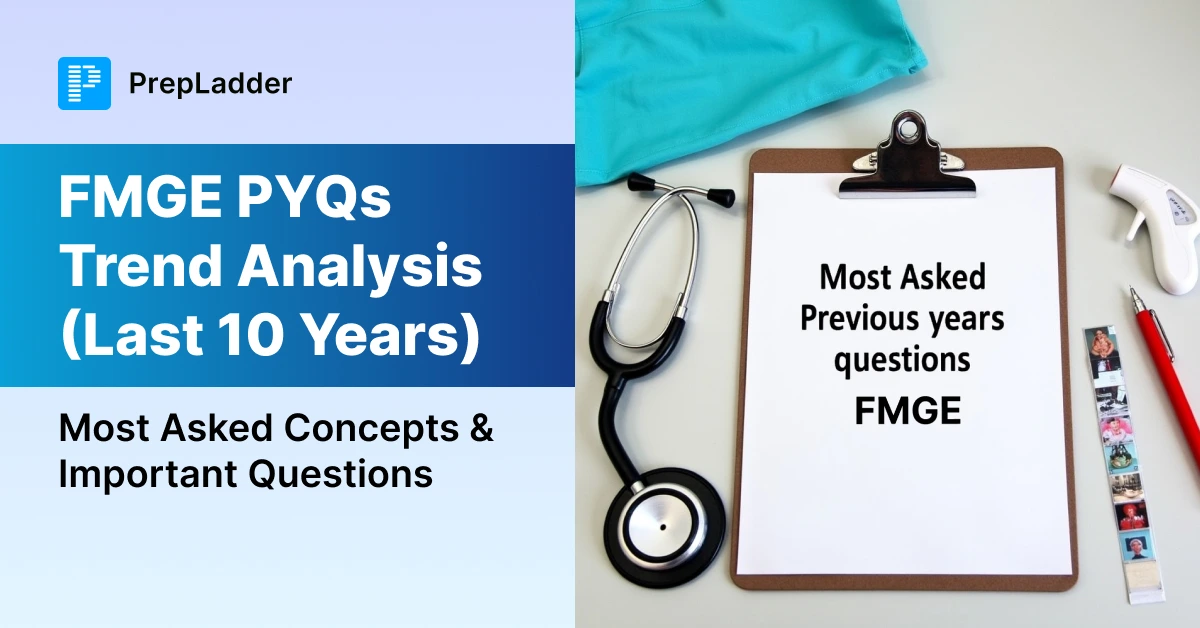 PrepLadder

FMGE PYQs Trend Analysis (Last 10 Years)

Most Asked Concepts & Important Questions

Most Asked Previous years questions
FMGE